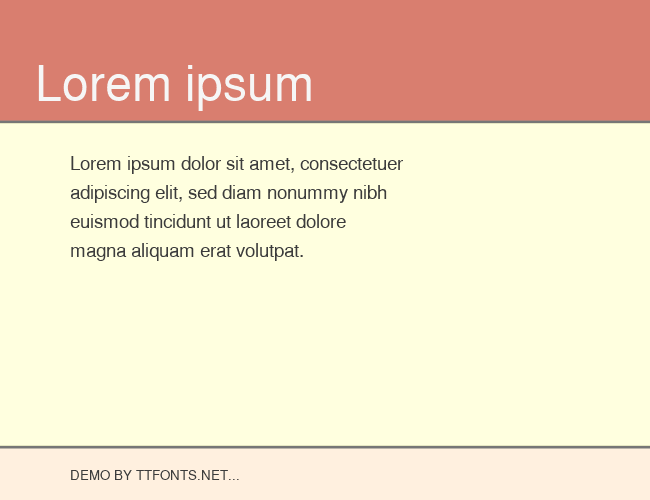 Lorem ipsum

Lorem ipsum dolor sit amet, consectetuer adipiscing elit, sed diam nonummy nibh euismod tincidunt ut laoreet dolore magna aliquam erat volutpat.

DEMO BY TTFONTS.NET...